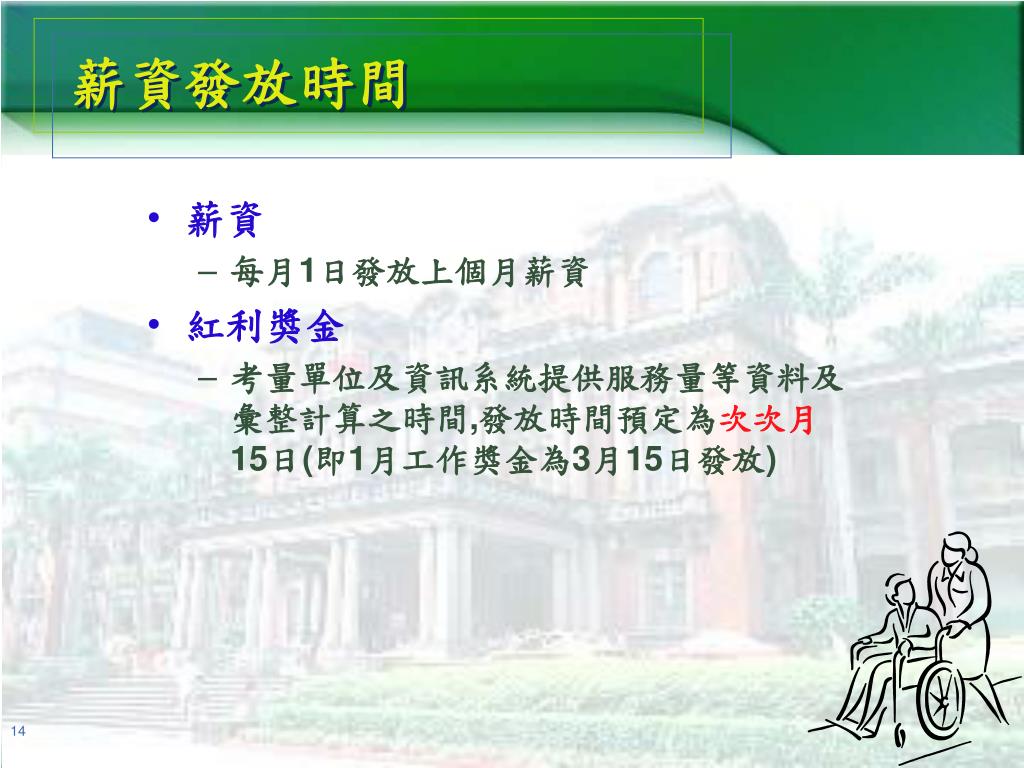 薪資發放時間

• 薪資
– 每月1日發放上個月薪資

• 紅利獎金
– 考量單位及資訊系統提供服務量等資料及彙整計算之時間,發放時間預定為次次月15日(即1月工作獎金為3月15日發放)

14